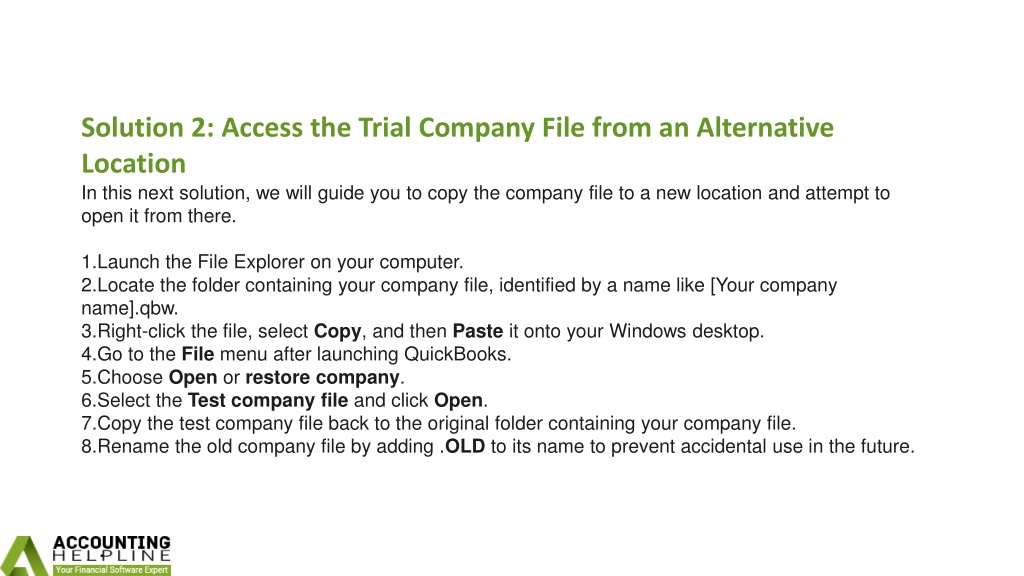 Solution 2: Access the Trial Company File from an Alternative Location

In this next solution, we will guide you to copy the company file to a new location and attempt to open it from there.

1.Launch the File Explorer on your computer.
2.Locate the folder containing your company file, identified by a name like [Your company name].qbw.
3.Right-click the file, select Copy, and then Paste it onto your Windows desktop.
4.Go to the File menu after launching QuickBooks.
5.Choose Open or restore company.
6.Select the Test company file and click Open.
7.Copy the test company file back to the original folder containing your company file.
8.Rename the old company file by adding .OLD to its name to prevent accidental use in the future.

ACCOUNTING HELPLINE
Your Financial Software Expert